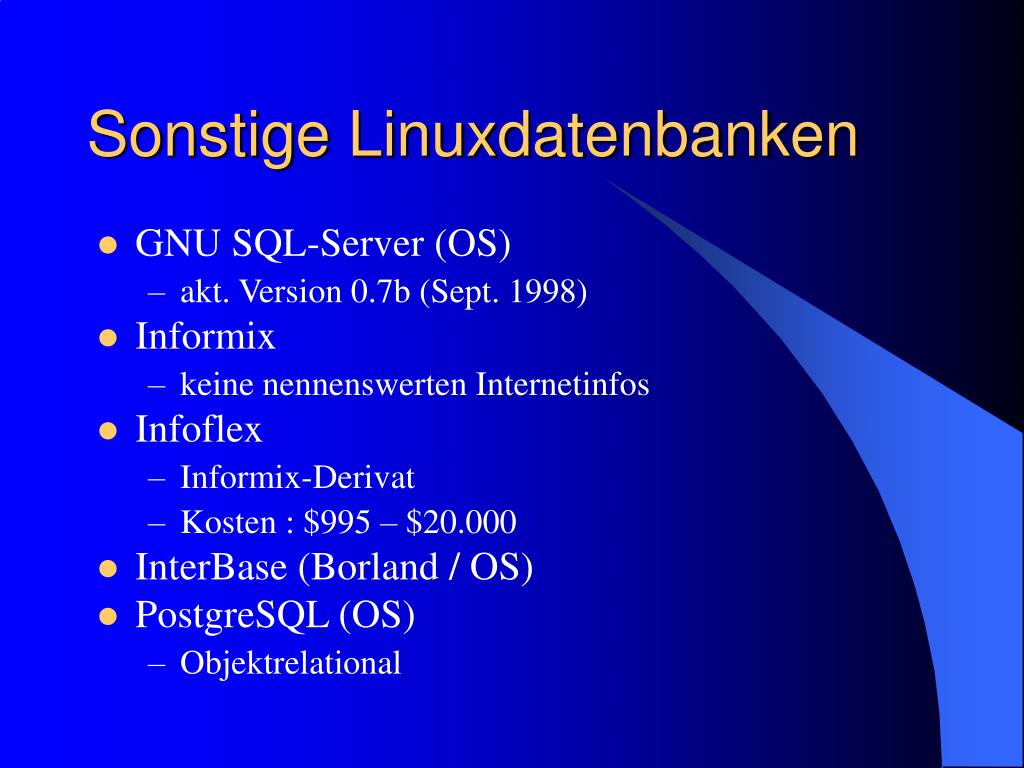 Sonstige Linuxdatenbanken

- GNU SQL-Server (OS)
  – akt. Version 0.7b (Sept. 1998)
- Informix
  – keine nennenswerten Internetinfos
- Infoflex
  – Informix-Derivat
  – Kosten : \$995 – \$20.000
- InterBase (Borland / OS)
- PostgreSQL (OS)
  – Objektrelational